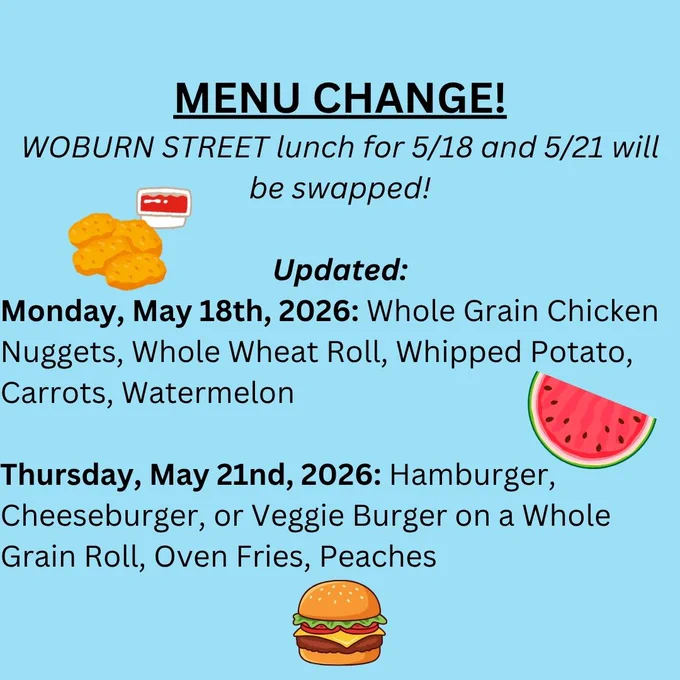 MENU CHANGE!

WOBURN STREET lunch for 5/18 and 5/21 will be swapped!

Updated:

Monday, May 18th, 2026: Whole Grain Chicken Nuggets, Whole Wheat Roll, Whipped Potato, Carrots, Watermelon

Thursday, May 21nd, 2026: Hamburger, Cheeseburger, or Veggie Burger on a Whole Grain Roll, Oven Fries, Peaches